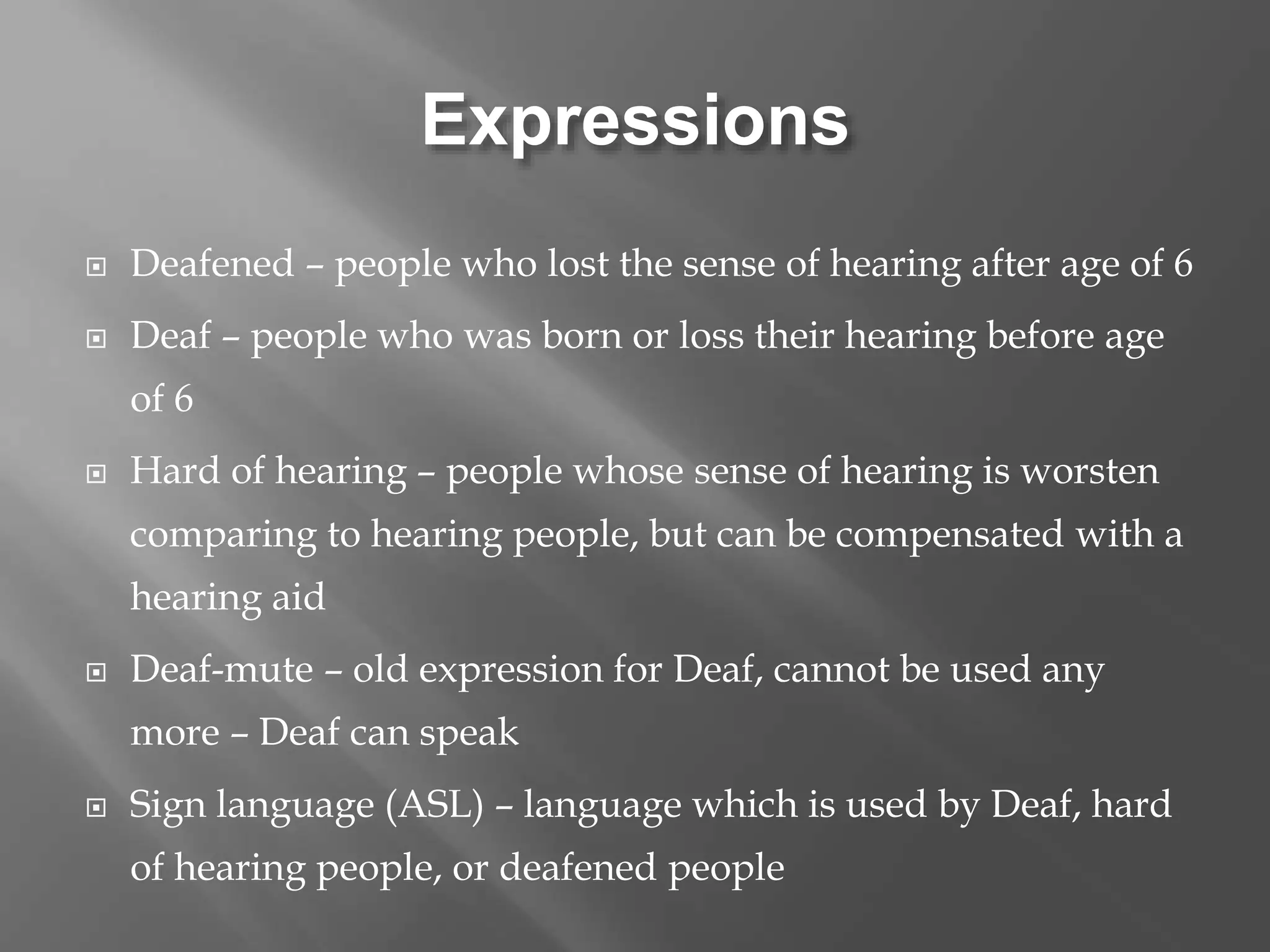 Expressions

Deafened – people who lost the sense of hearing after age of 6

Deaf – people who was born or loss their hearing before age of 6

Hard of hearing – people whose sense of hearing is worsten comparing to hearing people, but can be compensated with a hearing aid

Deaf-mute – old expression for Deaf, cannot be used any more – Deaf can speak

Sign language (ASL) – language which is used by Deaf, hard of hearing people, or deafened people